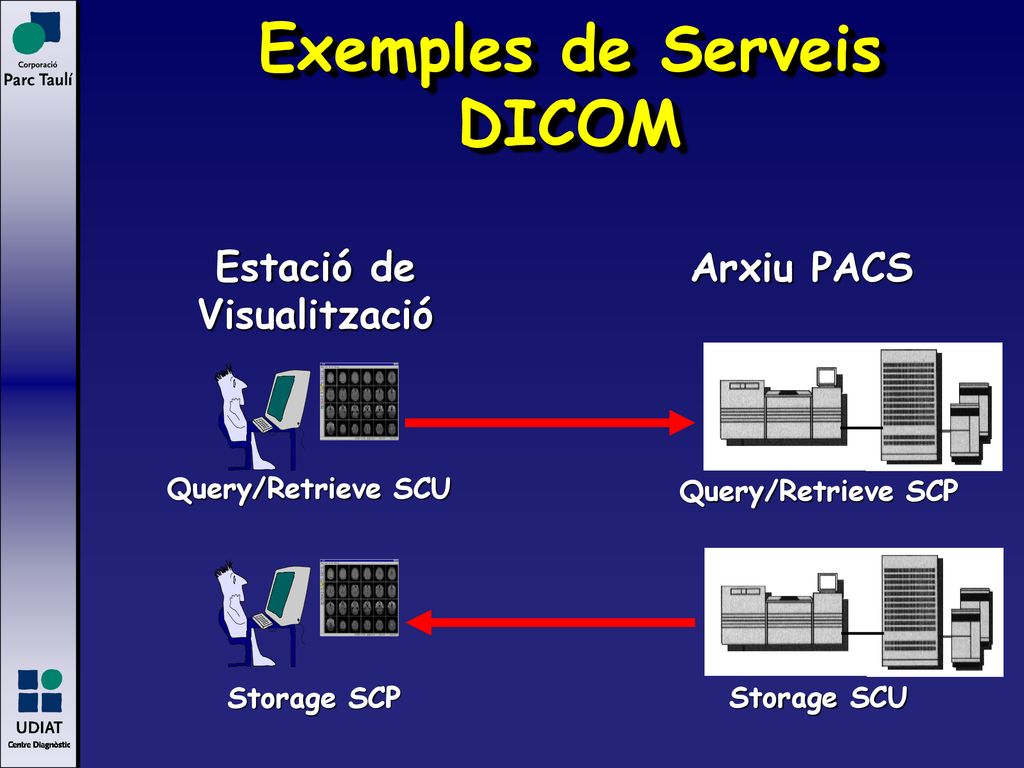 Corporació
Parc Taulí

Exemples de Serveis DICOM

Estació de Visualització

Arxiu PACS

Query/Retrieve SCU

Query/Retrieve SCP

Storage SCP

Storage SCU

UDIAT
Centre Diagnòstic